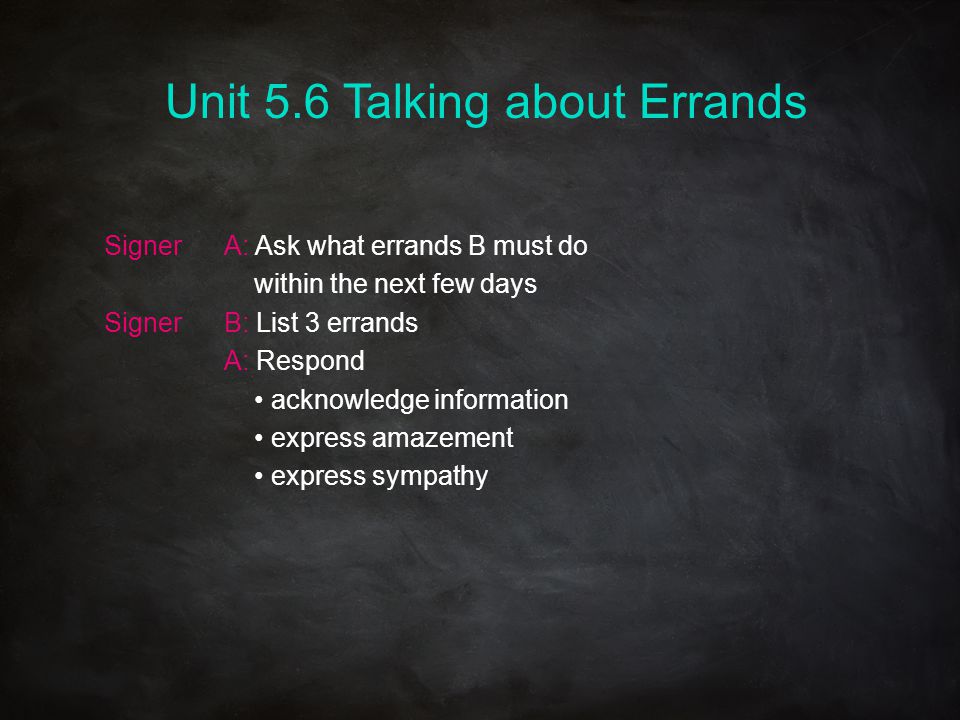 Unit 5.6 Talking about Errands

Signer A: Ask what errands B must do within the next few days

Signer B: List 3 errands

A: Respond

• acknowledge information

• express amazement

• express sympathy